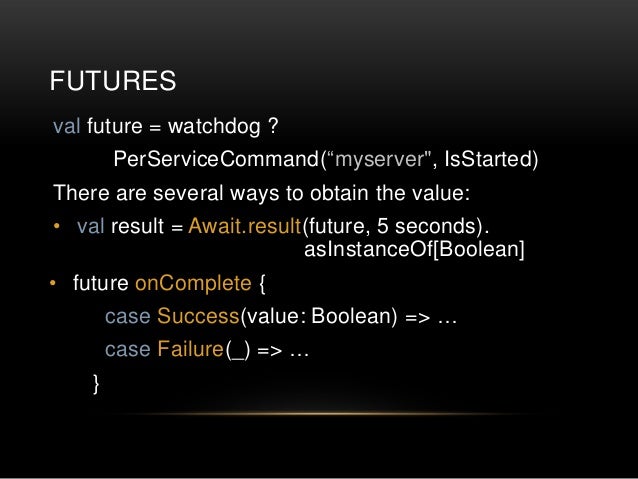 FUTURES

val future = watchdog ?
PerServiceCommand(“myserver", IsStarted)

There are several ways to obtain the value:

• val result = Await.result(future, 5 seconds).
asInstanceOf[Boolean]

• future onComplete {
case Success(value: Boolean) => …
case Failure(_) => …
}